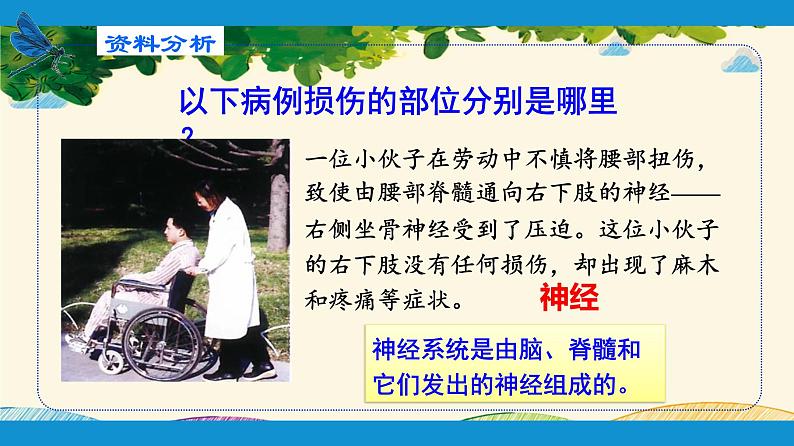 资料分析

以下病例损伤的部位分别是哪里？

一位小伙子在劳动中不慎将腰部扭伤，致使由腰部脊髓通向右下肢的神经——右侧坐骨神经受到了压迫。这位小伙子的右下肢没有任何损伤，却出现了麻木和疼痛等症状。

神经

神经系统是由脑、脊髓和它们发出的神经组成的。